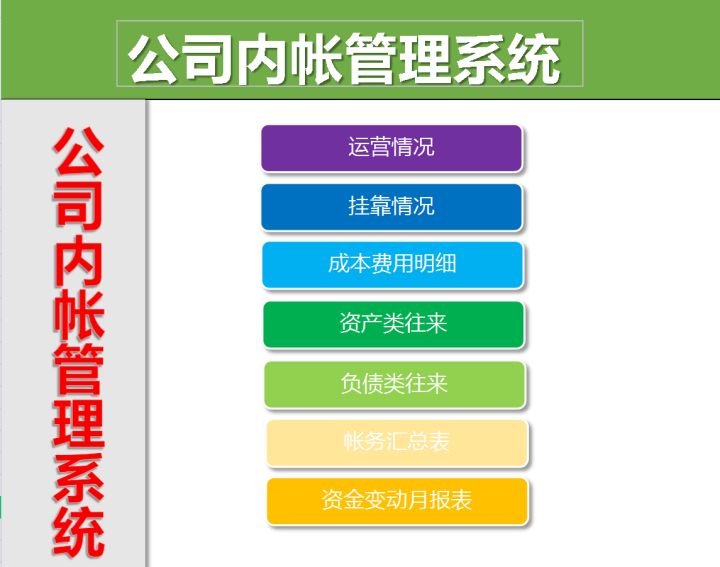 公司内帐管理系统

公司内帐管理系统

运营情况

挂靠情况

成本费用明细

资产类往来

负债类往来

帐务汇总表

资金变动月报表